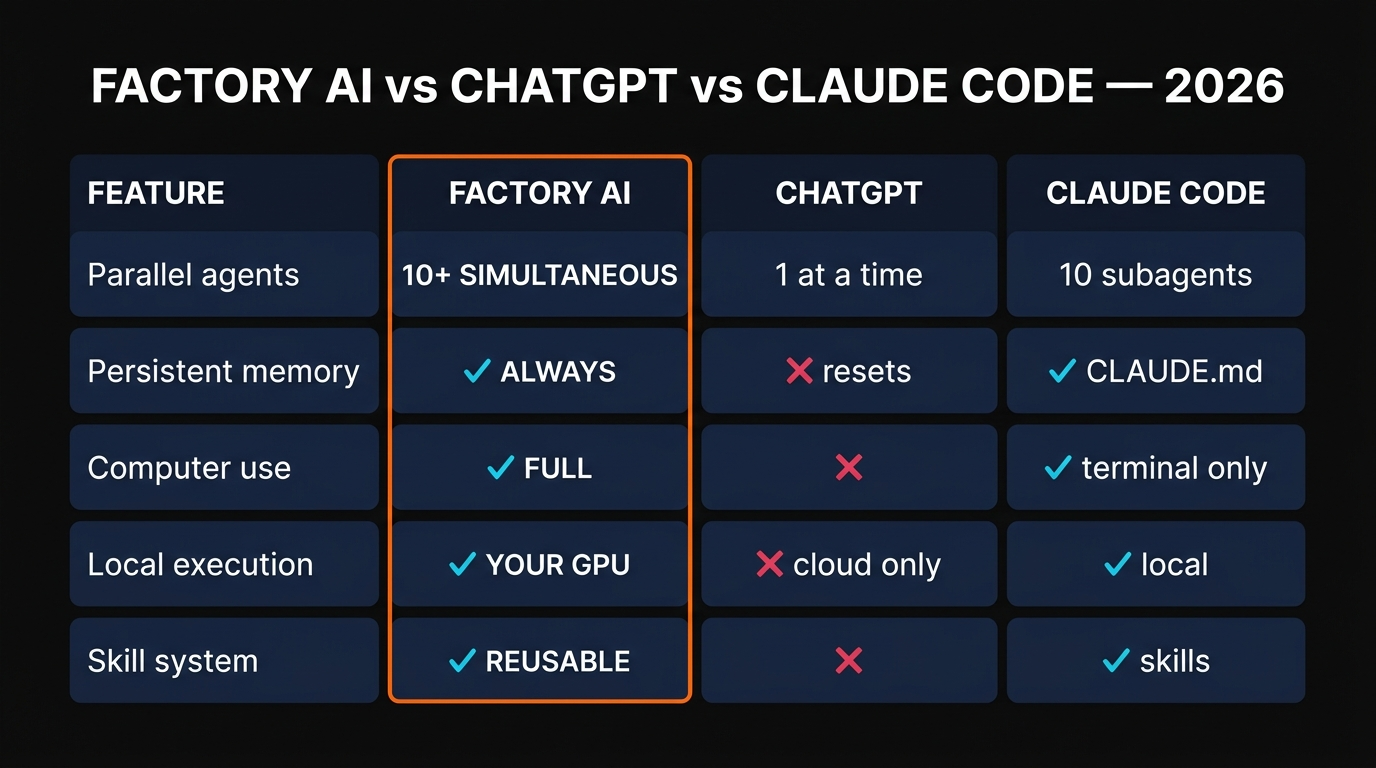 FACTORY AI vs CHATGPT vs CLAUDE CODE — 2026

| FEATURE | FACTORY AI | CHATGPT | CLAUDE CODE |
|---|---|---|---|
| Parallel agents | 10+ SIMULTANEOUS | 1 at a time | 10 subagents |
| Persistent memory | ✓ ALWAYS | ✗ resets | ✓ CLAUDE.md |
| Computer use | ✓ FULL | ✗ | ✓ terminal only |
| Local execution | ✓ YOUR GPU | ✗ cloud only | ✓ local |
| Skill system | ✓ REUSABLE | ✗ | ✓ skills |